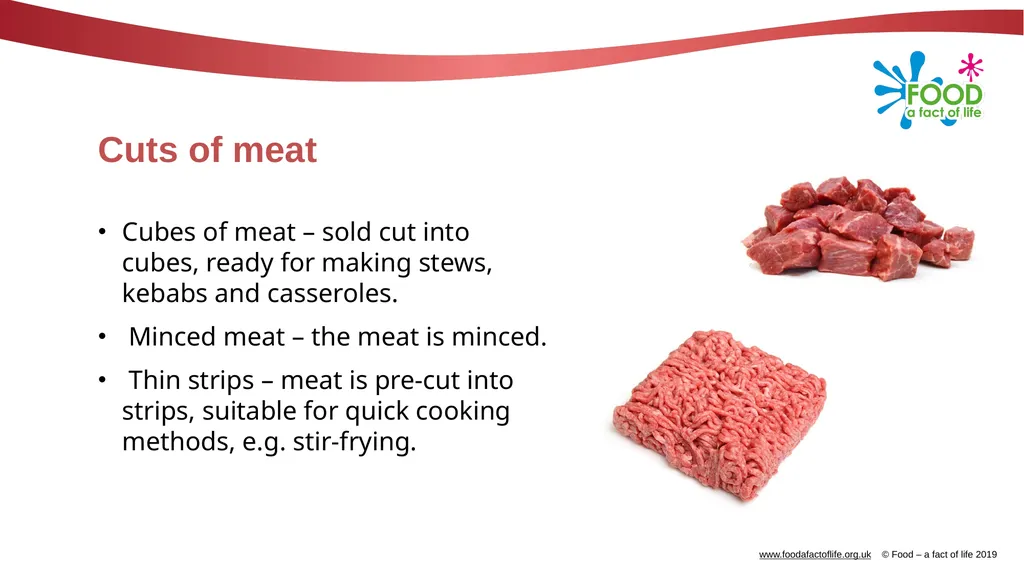 FOOD
a fact of life

Cuts of meat

• Cubes of meat – sold cut into cubes, ready for making stews, kebabs and casseroles.

• Minced meat – the meat is minced.

• Thin strips – meat is pre-cut into strips, suitable for quick cooking methods, e.g. stir-frying.

www.foodafactoflife.org.uk © Food – a fact of life 2019